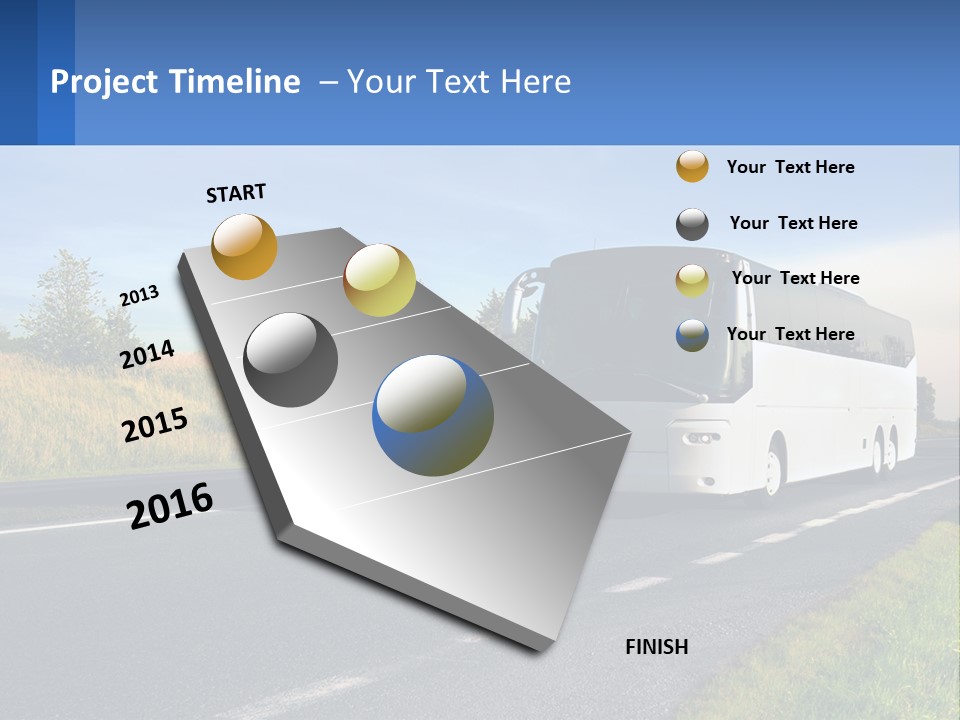 Project Timeline – Your Text Here

START

2013

2014

2015

2016

FINISH

Your Text Here

Your Text Here

Your Text Here

Your Text Here